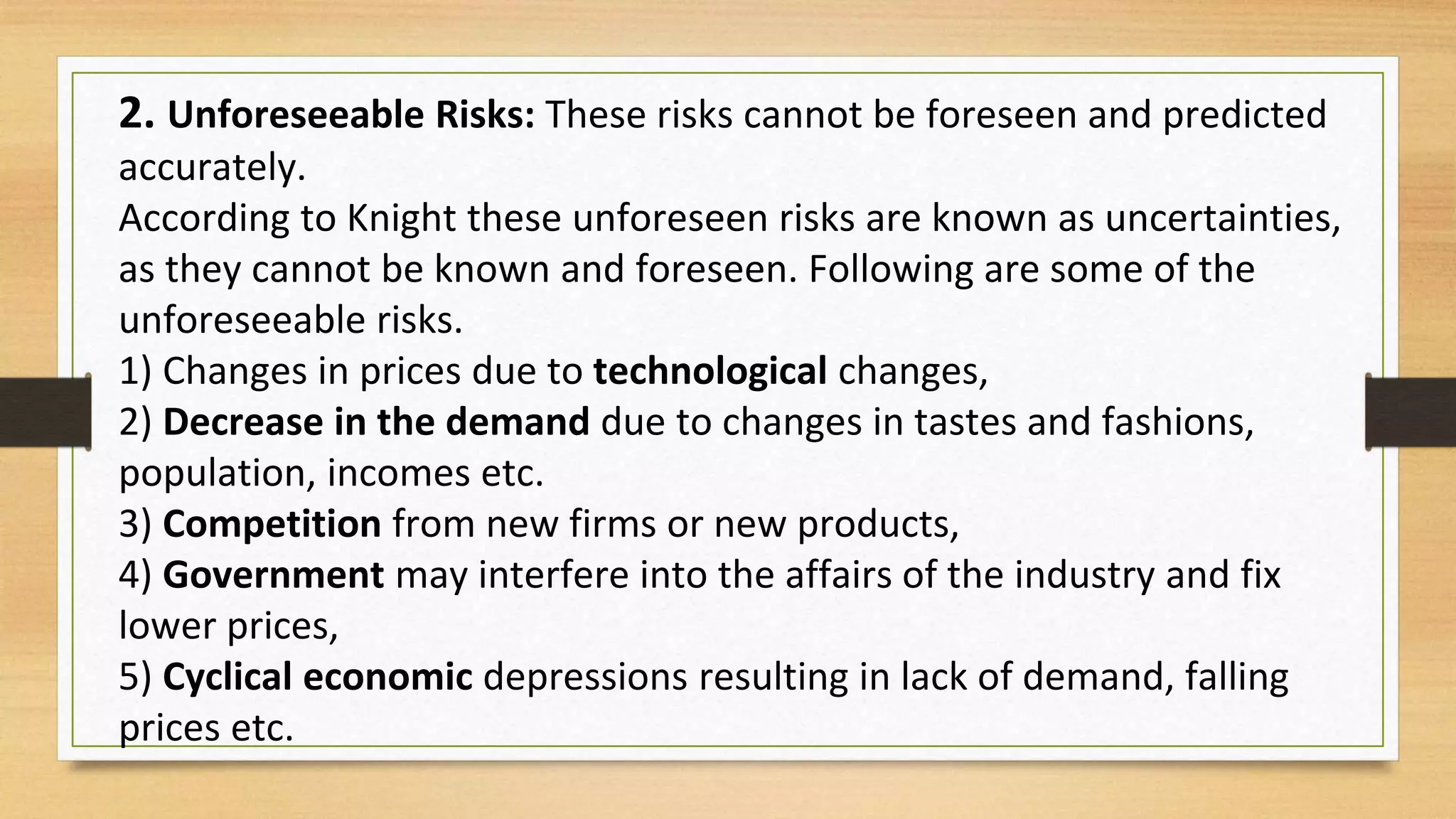 2. Unforeseeable Risks: These risks cannot be foreseen and predicted accurately.
According to Knight these unforeseen risks are known as uncertainties, as they cannot be known and foreseen. Following are some of the unforeseeable risks.
1) Changes in prices due to technological changes,
2) Decrease in the demand due to changes in tastes and fashions, population, incomes etc.
3) Competition from new firms or new products,
4) Government may interfere into the affairs of the industry and fix lower prices,
5) Cyclical economic depressions resulting in lack of demand, falling prices etc.